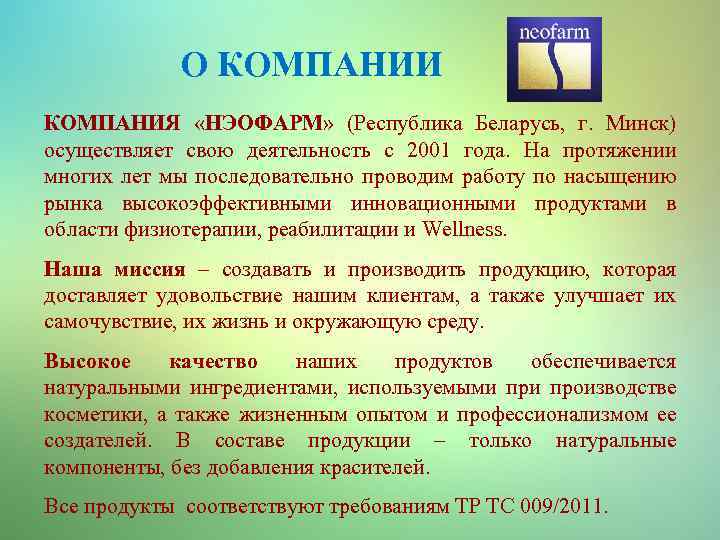 О КОМПАНИИ

neofarm

КОМПАНИЯ «НЭОФАРМ» (Республика Беларусь, г. Минск) осуществляет свою деятельность с 2001 года. На протяжении многих лет мы последовательно проводим работу по насыщению рынка высокоэффективными инновационными продуктами в области физиотерапии, реабилитации и Wellness.

Наша миссия – создавать и производить продукцию, которая доставляет удовольствие нашим клиентам, а также улучшает их самочувствие, их жизнь и окружающую среду.

Высокое качество наших продуктов обеспечивается натуральными ингредиентами, используемыми при производстве косметики, а также жизненным опытом и профессионализмом ее создателей. В составе продукции – только натуральные компоненты, без добавления красителей.

Все продукты соответствуют требованиям ТР ТС 009/2011.